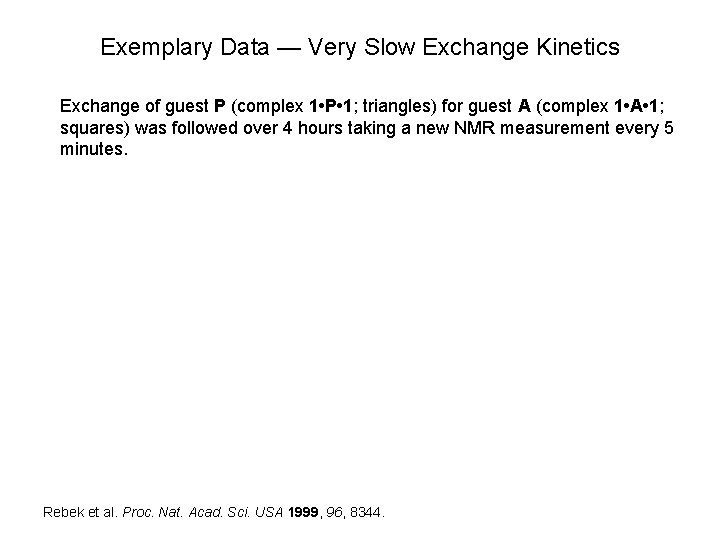 Exemplary Data — Very Slow Exchange Kinetics

Exchange of guest P (complex 1•P•1; triangles) for guest A (complex 1•A•1; squares) was followed over 4 hours taking a new NMR measurement every 5 minutes.

Rebek et al. Proc. Nat. Acad. Sci. USA 1999, 96, 8344.